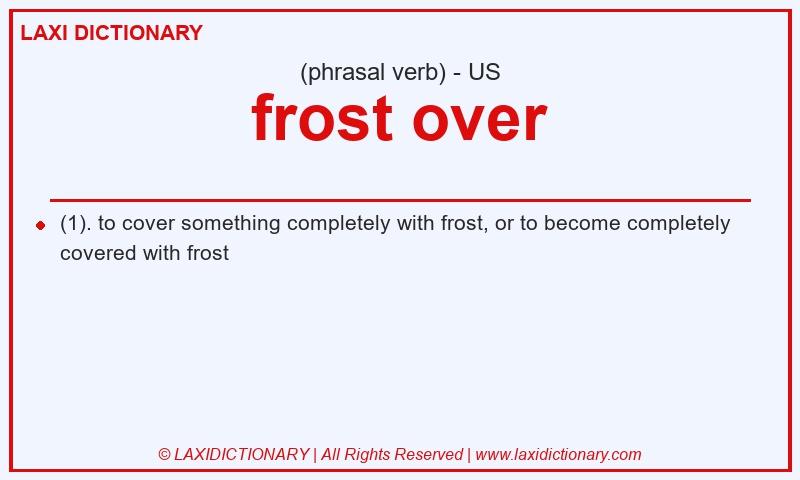 LAXI DICTIONARY

(phrasal verb) - US

frost over

(1). to cover something completely with frost, or to become completely covered with frost

© LAXIDICTIONARY | All Rights Reserved | www.laxidictionary.com